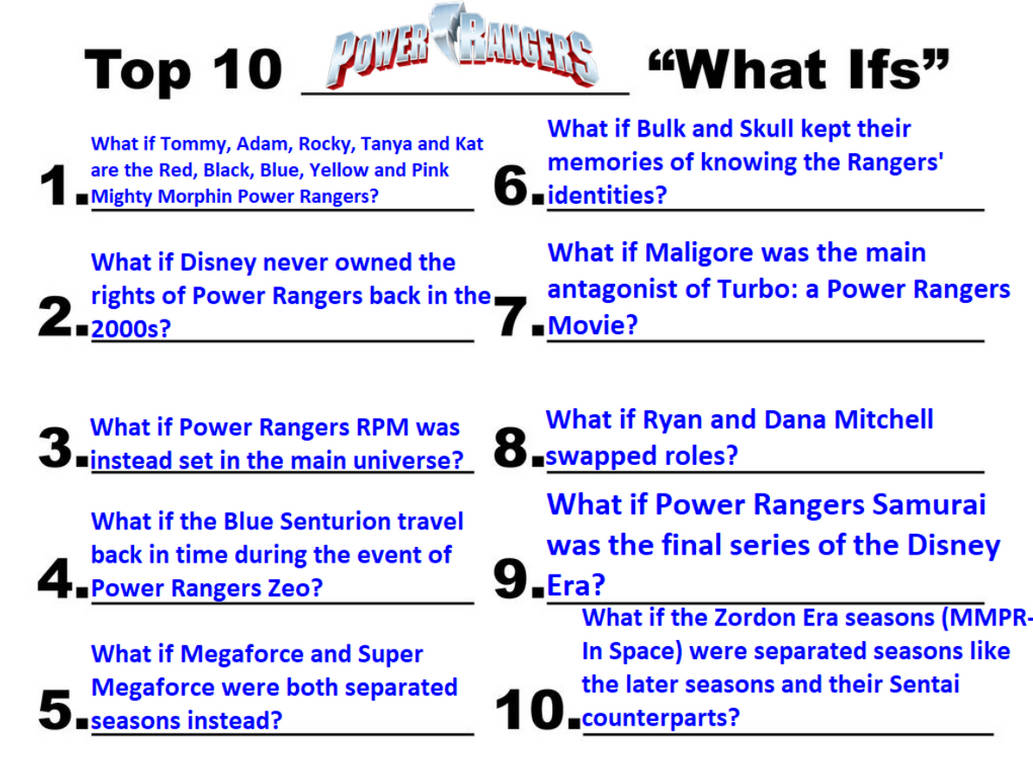 Top 10 POWER RANGERS "What Ifs"

1. What if Tommy, Adam, Rocky, Tanya and Kat are the Red, Black, Blue, Yellow and Pink Mighty Morphin Power Rangers?

2. What if Disney never owned the rights of Power Rangers back in the 2000s?

3. What if Power Rangers RPM was instead set in the main universe?

4. What if the Blue Senturion travel back in time during the event of Power Rangers Zeo?

5. What if Megaforce and Super Megaforce were both separated seasons instead?

6. What if Bulk and Skull kept their memories of knowing the Rangers' identities?

7. What if Maligore was the main antagonist of Turbo: a Power Rangers Movie?

8. What if Ryan and Dana Mitchell swapped roles?

9. What if Power Rangers Samurai was the final series of the Disney Era?

10. What if the Zordon Era seasons (MMPR-In Space) were separated seasons like the later seasons and their Sentai counterparts?